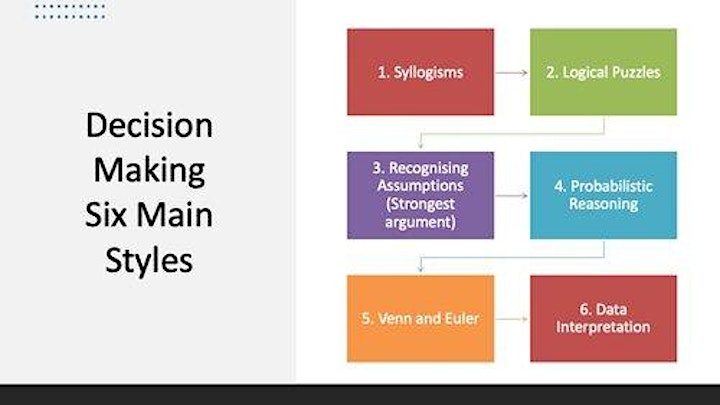 Decision Making Six Main Styles

1. Syllogisms

2. Logical Puzzles

3. Recognising Assumptions (Strongest argument)

4. Probabilistic Reasoning

5. Venn and Euler

6. Data Interpretation